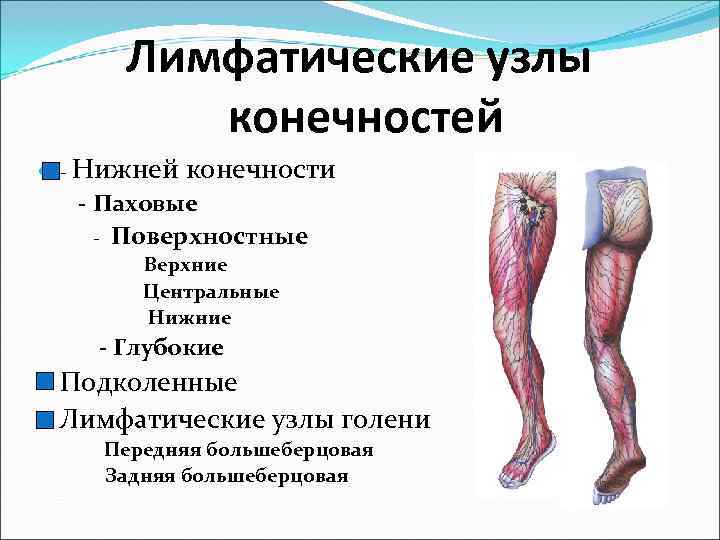 Лимфатические узлы конечностей

- Нижней конечности
- Паховые
- Поверхностные
Верхние
Центральные
Нижние
- Глубокие

Подколенные

Лимфатические узлы голени
Передняя большеберцовая
Задняя большеберцовая